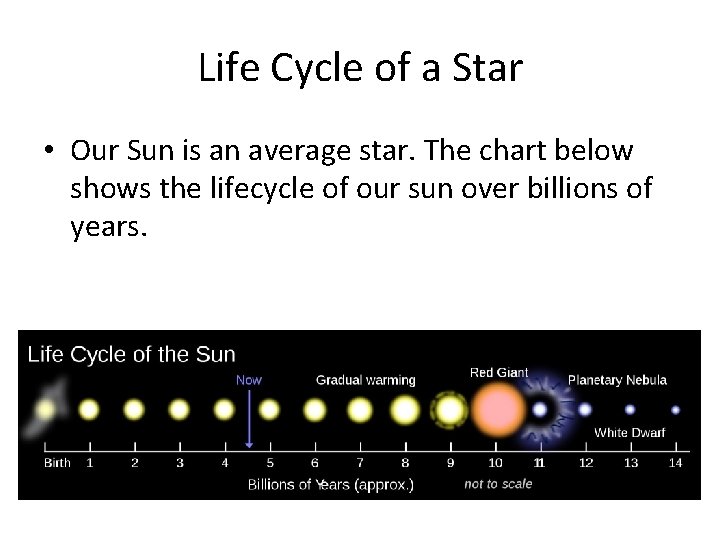 Life Cycle of a Star

• Our Sun is an average star. The chart below shows the lifecycle of our sun over billions of years.

Life Cycle of the Sun

Now

Gradual warming

Red Giant

Planetary Nebula

White Dwarf

Birth 1 2 3 4 5 6 7 8 9 10 11 12 13 14

Billions of Years (approx.)

not to scale